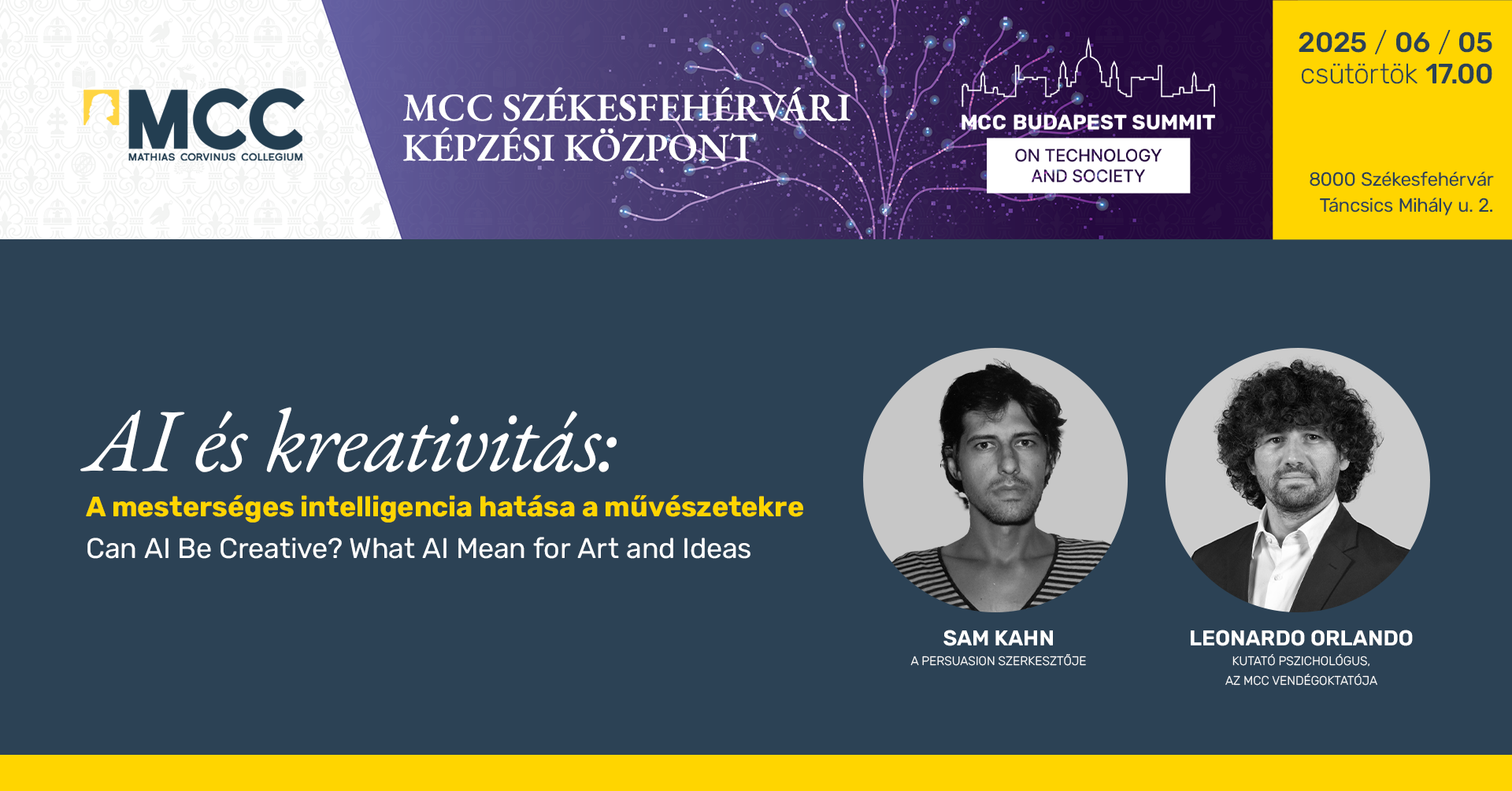 MCC
MATHIAS CORVINUS COLLEGIUM

MCC SZÉKESFEHÉRVÁRI KÉPZÉSI KÖZPONT

MCC BUDAPEST SUMMIT
ON TECHNOLOGY AND SOCIETY

2025 / 06 / 05
csütörtök 17.00

8000 Székesfehérvár
Táncsics Mihály u. 2.

AI és kreativitás:
A mesterséges intelligencia hatása a művészetekre
Can AI Be Creative? What AI Mean for Art and Ideas

SAM KAHN
A PERSUASION SZERKESZTŐJE

LEONARDO ORLANDO
KUTATÓ PSZICHOLÓGUS,
AZ MCC VENDÉGOKTATÓJA